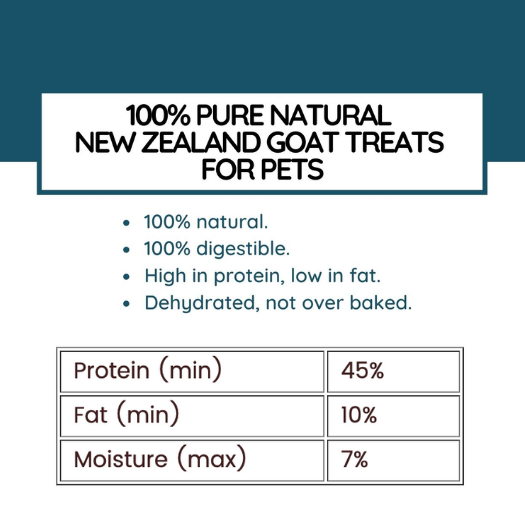 100% PURE NATURAL
NEW ZEALAND GOAT TREATS
FOR PETS

- 100% natural.
- 100% digestible.
- High in protein, low in fat.
- Dehydrated, not over baked.

| Protein (min) | 45% |
|---|---|
| Fat (min) | 10% |
| Moisture (max) | 7% |